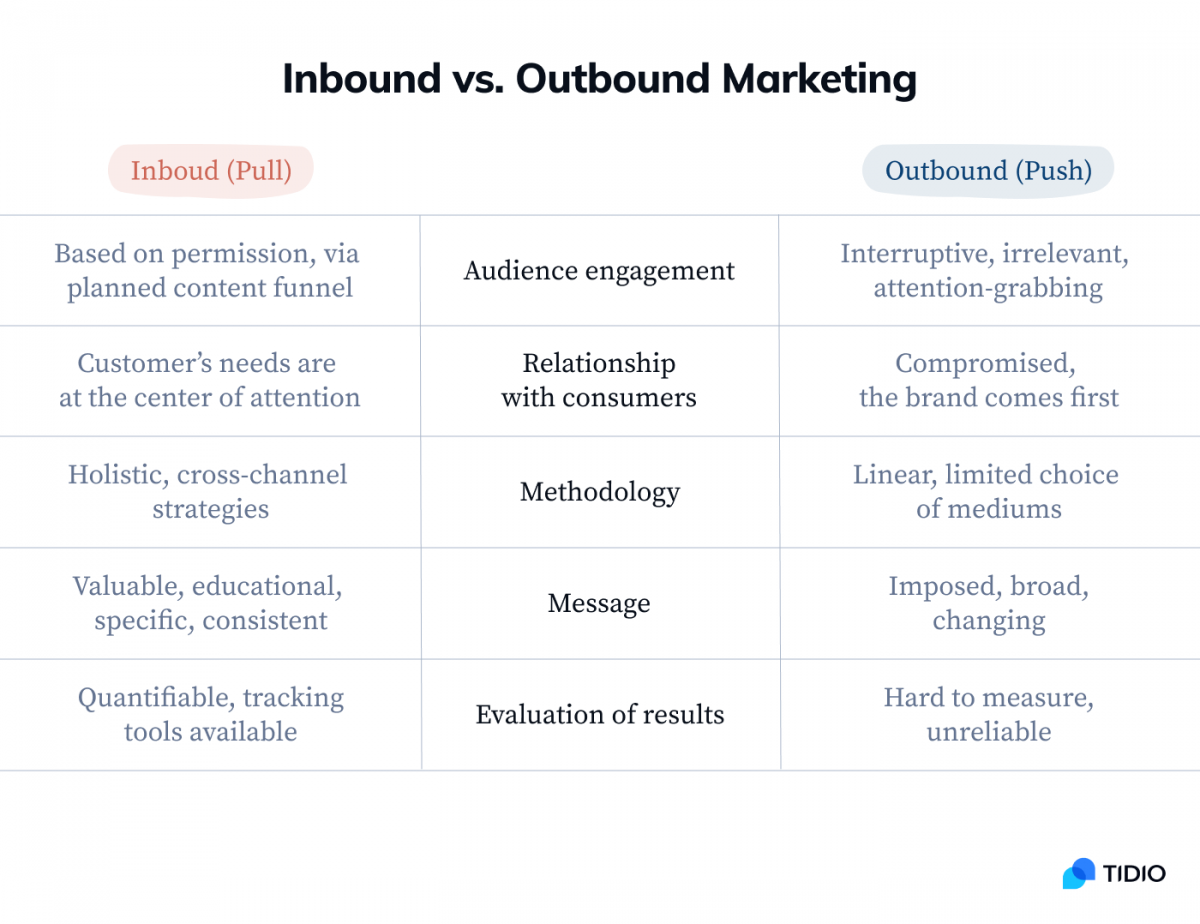 Inbound vs. Outbound Marketing

| Inboud (Pull) | | Outbound (Push) |
|---|---|---|
| Based on permission, via planned content funnel | Audience engagement | Interruptive, irrelevant, attention-grabbing |
| Customer's needs are at the center of attention | Relationship with consumers | Compromised, the brand comes first |
| Holistic, cross-channel strategies | Methodology | Linear, limited choice of mediums |
| Valuable, educational, specific, consistent | Message | Imposed, broad, changing |
| Quantifiable, tracking tools available | Evaluation of results | Hard to measure, unreliable |

TIDIO